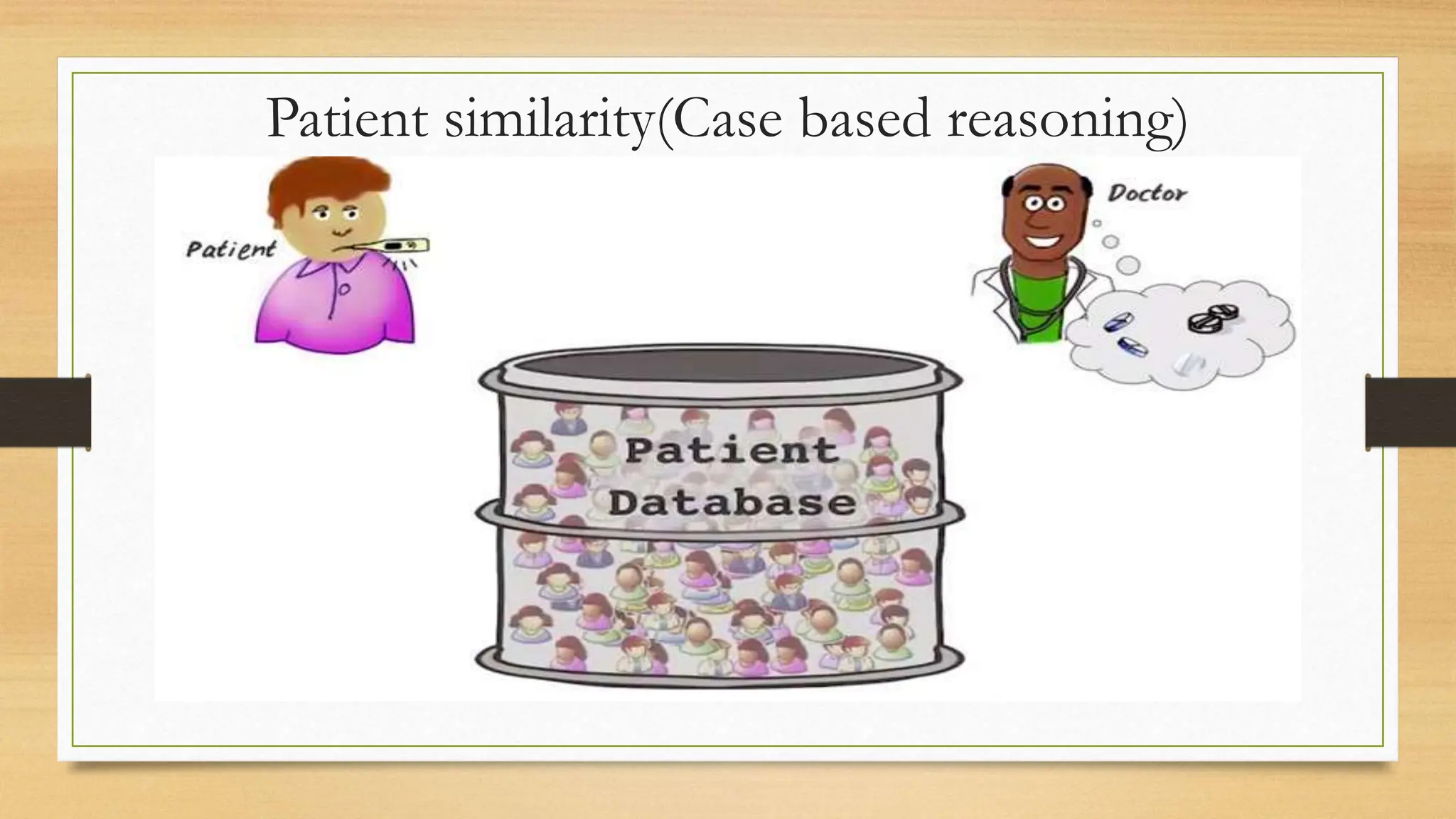 Patient similarity(Case based reasoning)

Patient

Doctor

Patient Database